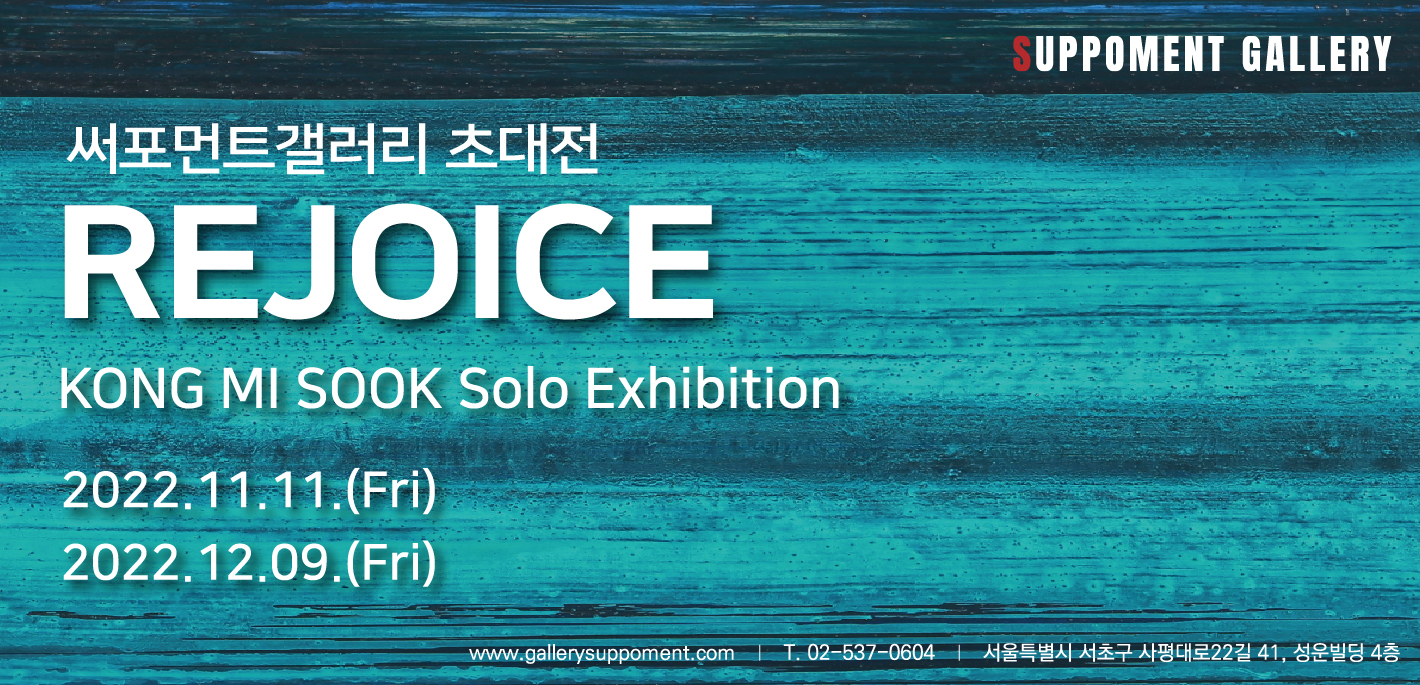 SUPPOMENT GALLERY

써포먼트갤러리 초대전

REJOICE

KONG MI SOOK Solo Exhibition

2022.11.11.(Fri)
2022.12.09.(Fri)

www.gallerysuppoment.com | T. 02-537-0604 | 서울특별시 서초구 사평대로22길 41, 성운빌딩 4층